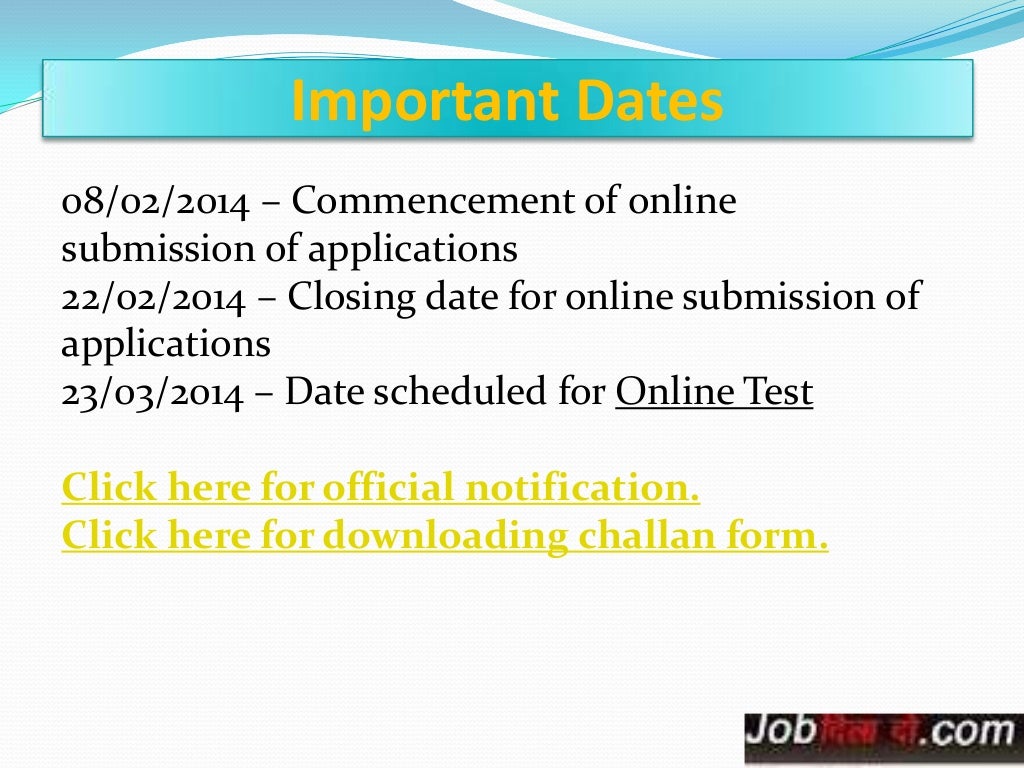 Important Dates

08/02/2014 – Commencement of online submission of applications
22/02/2014 – Closing date for online submission of applications
23/03/2014 – Date scheduled for Online Test

Click here for official notification.
Click here for downloading challan form.

Jobदिला दो.com